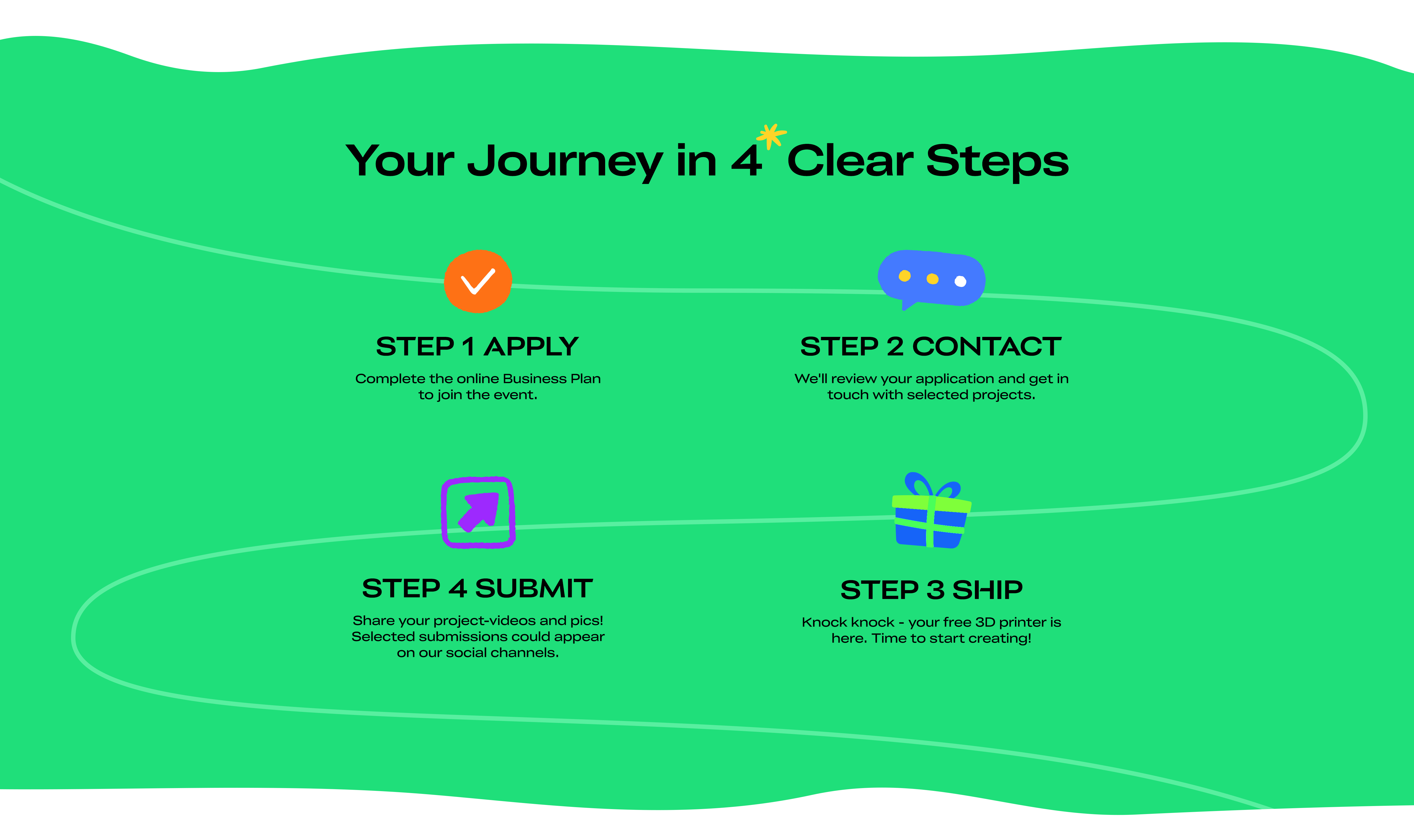 Your Journey in 4 Clear Steps

STEP 1 APPLY

Complete the online Business Plan to join the event.

STEP 2 CONTACT

We'll review your application and get in touch with selected projects.

STEP 4 SUBMIT

Share your project-videos and pics! Selected submissions could appear on our social channels.

STEP 3 SHIP

Knock knock - your free 3D printer is here. Time to start creating!